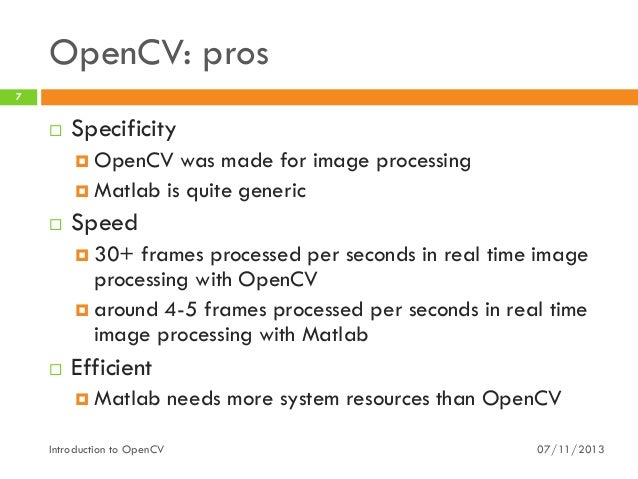 OpenCV: pros

7

Specificity

OpenCV was made for image processing

Matlab is quite generic

Speed

30+ frames processed per seconds in real time image processing with OpenCV

around 4-5 frames processed per seconds in real time image processing with Matlab

Efficient

Matlab needs more system resources than OpenCV

Introduction to OpenCV

07/11/2013